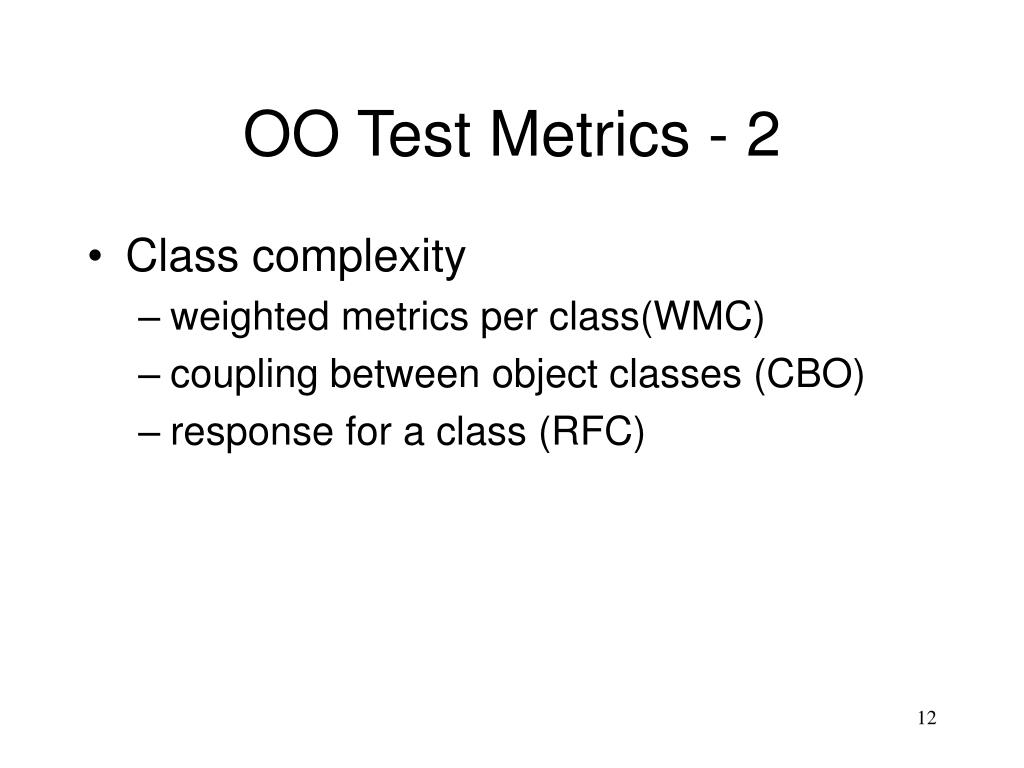 OO Test Metrics - 2

• Class complexity
– weighted metrics per class(WMC)
– coupling between object classes (CBO)
– response for a class (RFC)

12